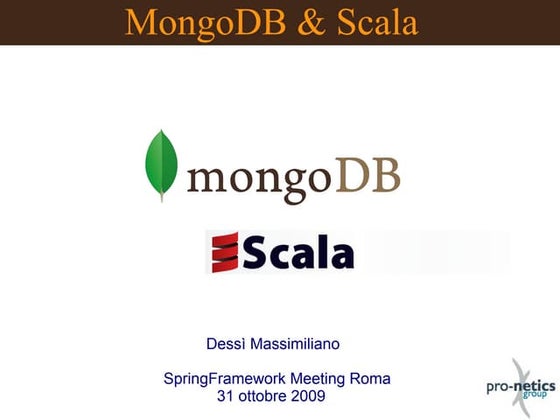 MongoDB & Scala

mongoDB

Scala

Dessì Massimiliano

SpringFramework Meeting Roma
31 ottobre 2009

pro-netics group